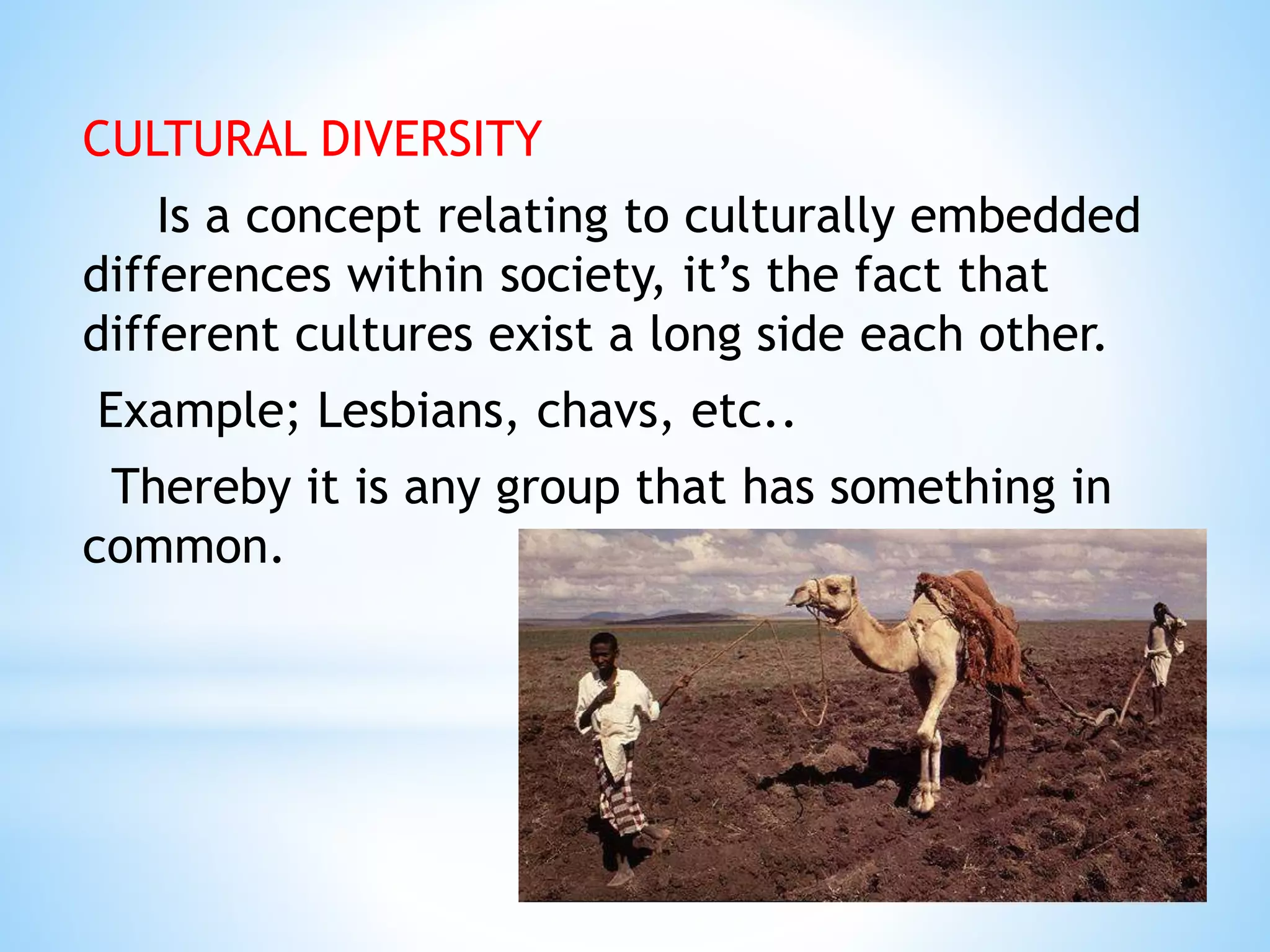 CULTURAL DIVERSITY

Is a concept relating to culturally embedded differences within society, it’s the fact that different cultures exist a long side each other.

Example; Lesbians, chavs, etc..

Thereby it is any group that has something in common.